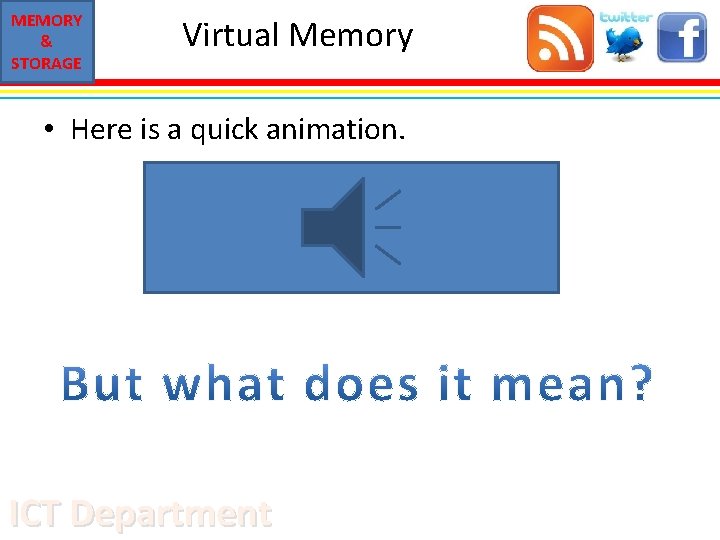 MEMORY & STORAGE

Virtual Memory

twitter

f

• Here is a quick animation.

But what does it mean?

ICT Department